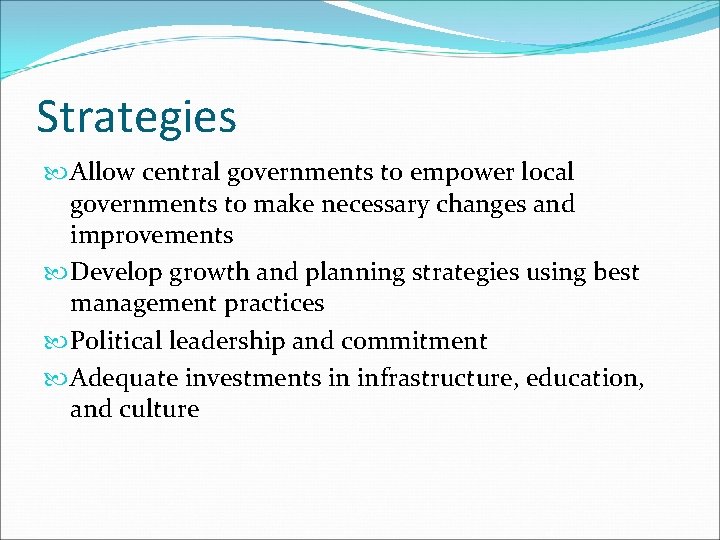 Strategies

Allow central governments to empower local governments to make necessary changes and improvements

Develop growth and planning strategies using best management practices

Political leadership and commitment

Adequate investments in infrastructure, education, and culture